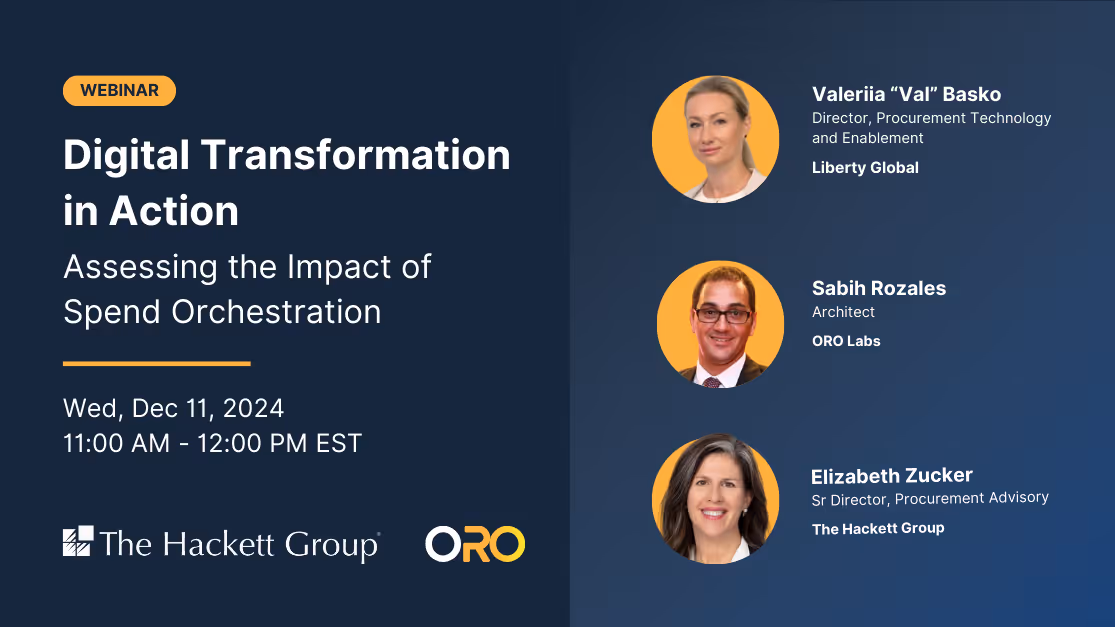 WEBINAR

Digital Transformation in Action

Assessing the Impact of Spend Orchestration

Wed, Dec 11, 2024
11:00 AM - 12:00 PM EST

The Hackett Group®

ORO

Valeriia "Val" Basko
Director, Procurement Technology and Enablement
Liberty Global

Sabih Rozales
Architect
ORO Labs

Elizabeth Zucker
Sr Director, Procurement Advisory
The Hackett Group